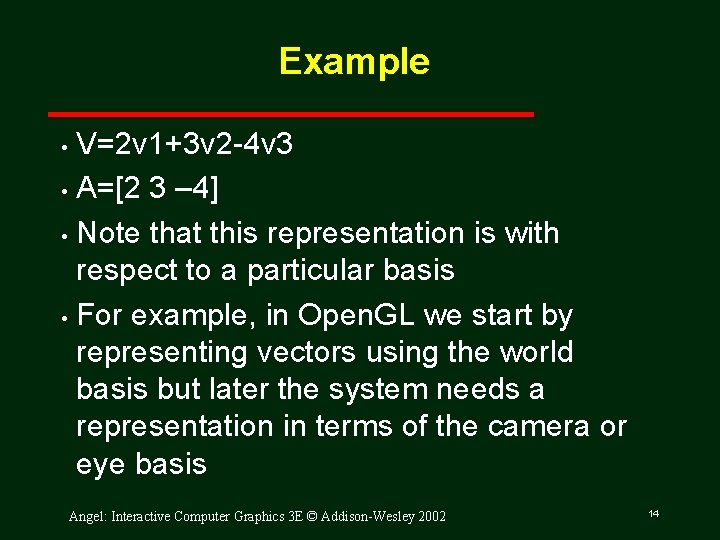 Example

• V=2v1+3v2-4v3

• A=[2 3 –4]

• Note that this representation is with respect to a particular basis

• For example, in OpenGL we start by representing vectors using the world basis but later the system needs a representation in terms of the camera or eye basis

Angel: Interactive Computer Graphics 3E © Addison-Wesley 2002

14